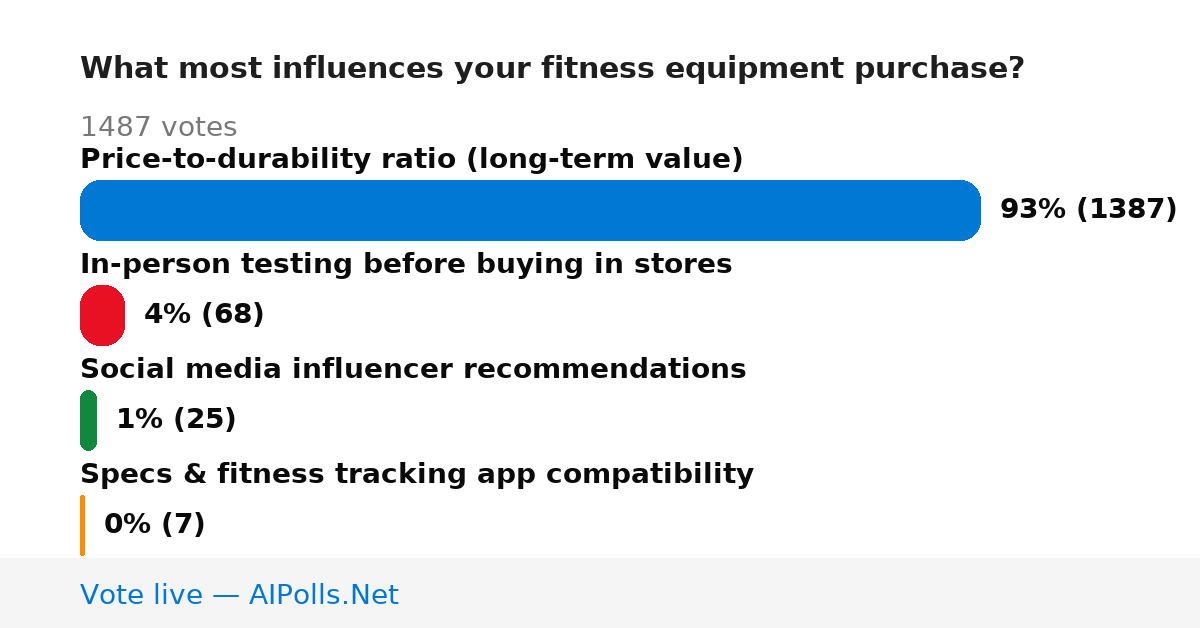 What most influences your fitness equipment purchase?

1487 votes

Price-to-durability ratio (long-term value)

93% (1387)

In-person testing before buying in stores

4% (68)

Social media influencer recommendations

1% (25)

Specs & fitness tracking app compatibility

0% (7)

Vote live — AIPolls.Net